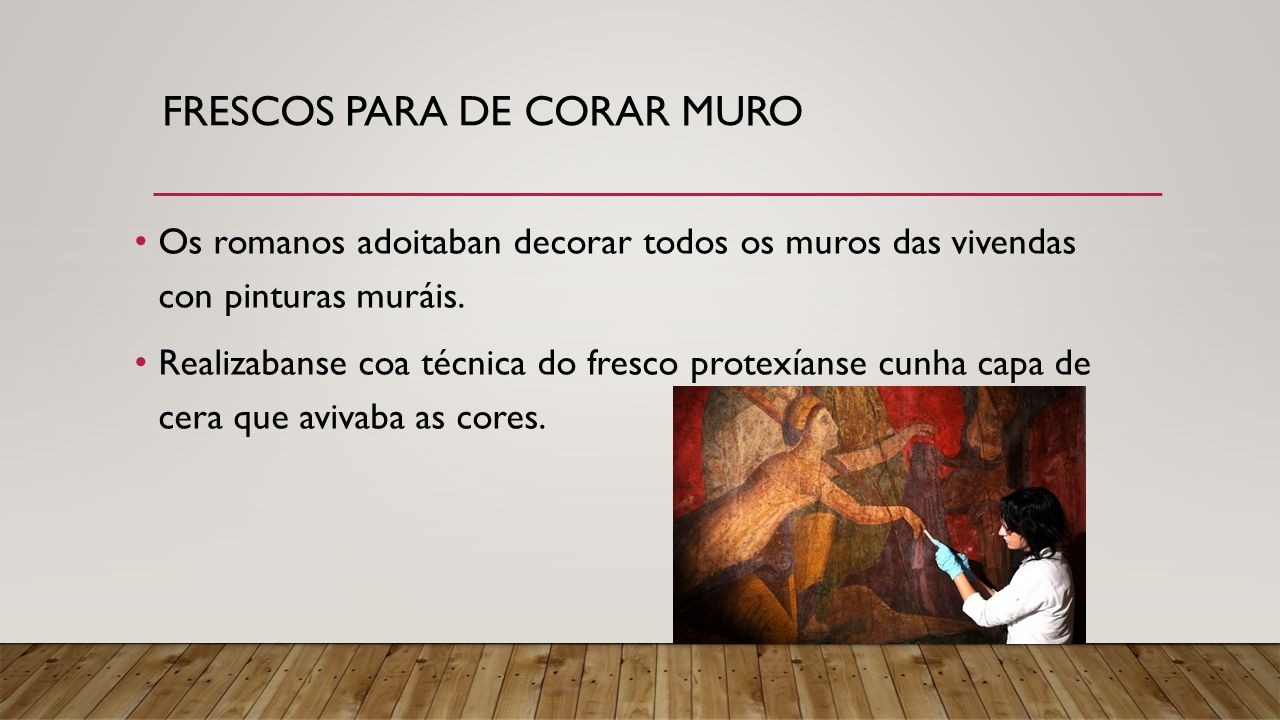 FRESCOS PARA DE CORAR MURO

• Os romanos adoitaban decorar todos os muros das vivendas con pinturas muráis.

• Realizabanse coa técnica do fresco protexíanse cunha capa de cera que avivaba as cores.